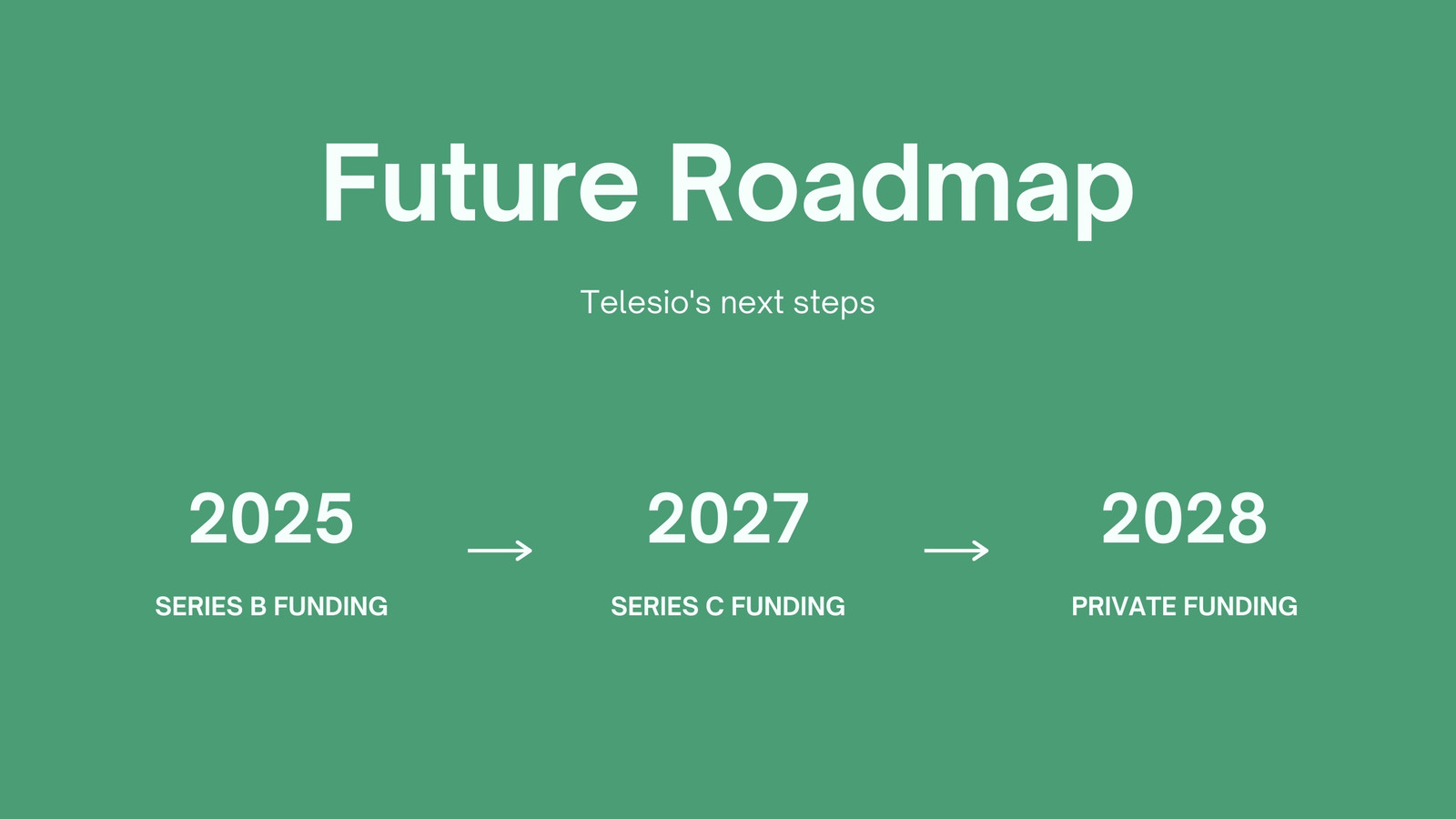 Future Roadmap

Telesio's next steps

2025

SERIES B FUNDING

2027

SERIES C FUNDING

2028

PRIVATE FUNDING